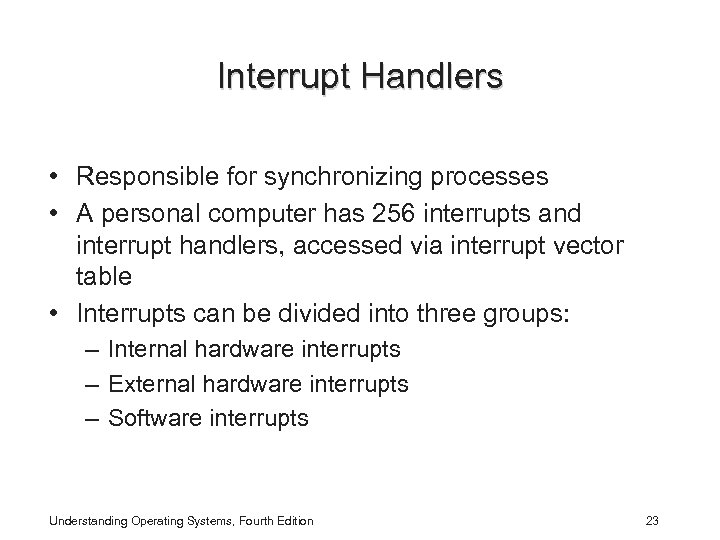 Interrupt Handlers

• Responsible for synchronizing processes
• A personal computer has 256 interrupts and interrupt handlers, accessed via interrupt vector table
• Interrupts can be divided into three groups:
  – Internal hardware interrupts
  – External hardware interrupts
  – Software interrupts

Understanding Operating Systems, Fourth Edition

23